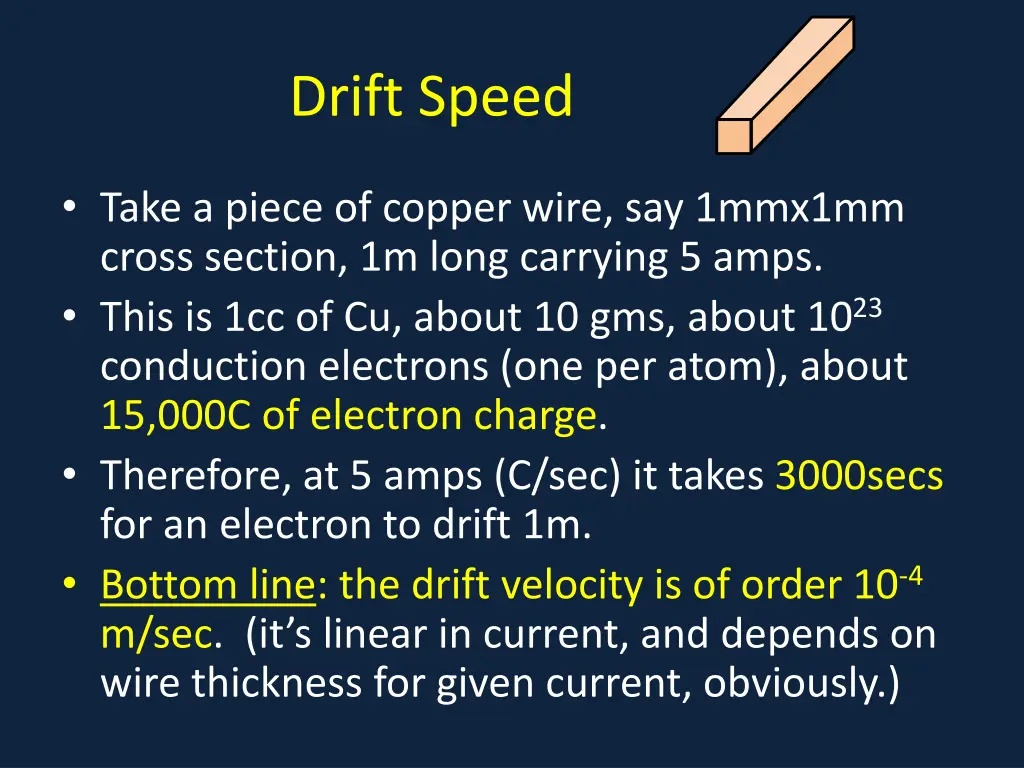 Drift Speed

• Take a piece of copper wire, say 1mmx1mm cross section, 1m long carrying 5 amps.
• This is 1cc of Cu, about 10 gms, about $10^{23}$ conduction electrons (one per atom), about 15,000C of electron charge.
• Therefore, at 5 amps (C/sec) it takes 3000secs for an electron to drift 1m.
• Bottom line: the drift velocity is of order $10^{-4}$ m/sec. (it's linear in current, and depends on wire thickness for given current, obviously.)